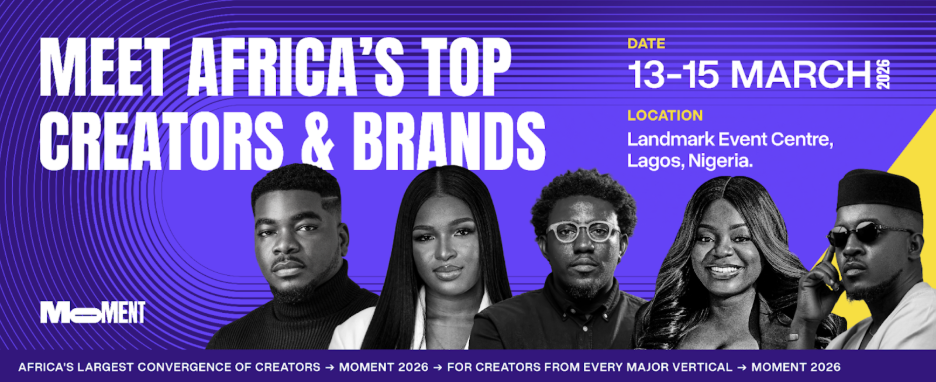 MEET AFRICA'S TOP CREATORS & BRANDS

DATE
13-15 MARCH 2026

LOCATION
Landmark Event Centre, Lagos, Nigeria.

MOMENT

AFRICA'S LARGEST CONVERGENCE OF CREATORS → MOMENT 2026 → FOR CREATORS FROM EVERY MAJOR VERTICAL → MOMENT 2026